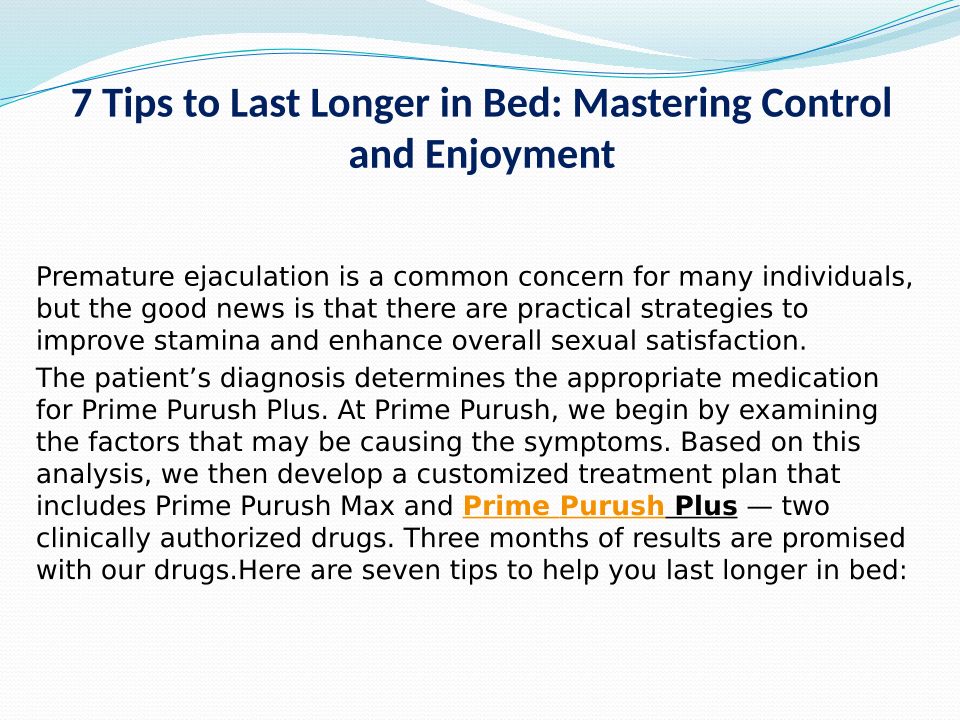 7 Tips to Last Longer in Bed: Mastering Control and Enjoyment

Premature ejaculation is a common concern for many individuals, but the good news is that there are practical strategies to improve stamina and enhance overall sexual satisfaction.

The patient’s diagnosis determines the appropriate medication for Prime Purush Plus. At Prime Purush, we begin by examining the factors that may be causing the symptoms. Based on this analysis, we then develop a customized treatment plan that includes Prime Purush Max and Prime Purush Plus — two clinically authorized drugs. Three months of results are promised with our drugs.Here are seven tips to help you last longer in bed: